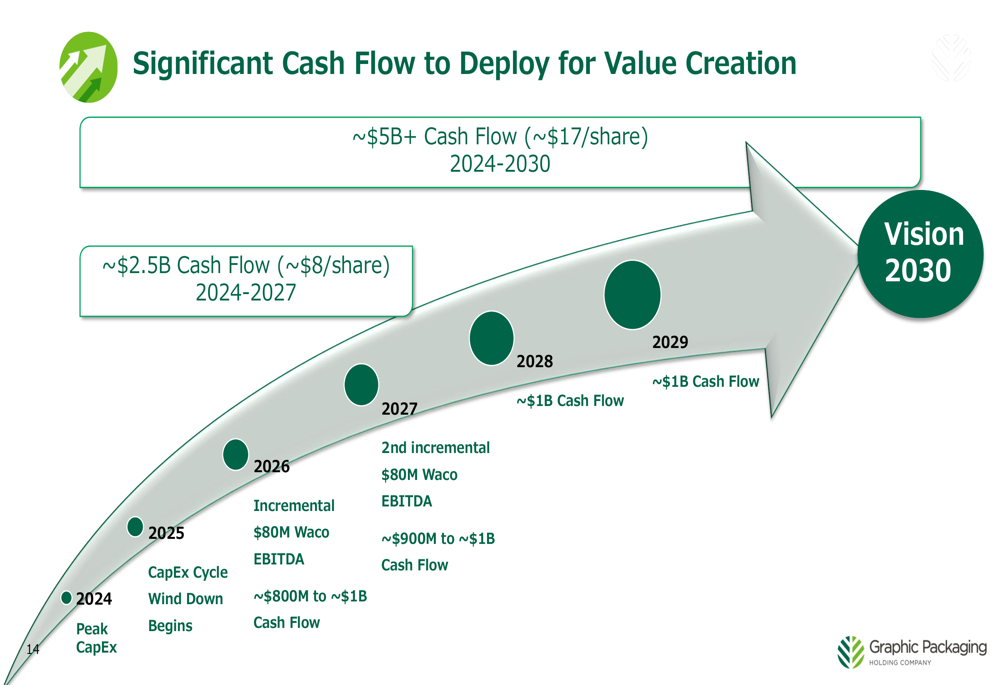 Significant Cash Flow to Deploy for Value Creation

~\$5B+ Cash Flow (~\$17/share)
2024-2030

~\$2.5B Cash Flow (~\$8/share)
2024-2027

Vision 2030

2024
Peak CapEx

2025
CapEx Cycle Wind Down Begins

2026
Incremental \$80M Waco EBITDA

~\$800M to ~\$1B Cash Flow

2027
2nd incremental \$80M Waco EBITDA

~\$900M to ~\$1B Cash Flow

2028
~\$1B Cash Flow

2029
~\$1B Cash Flow

14

Graphic Packaging
HOLDING COMPANY